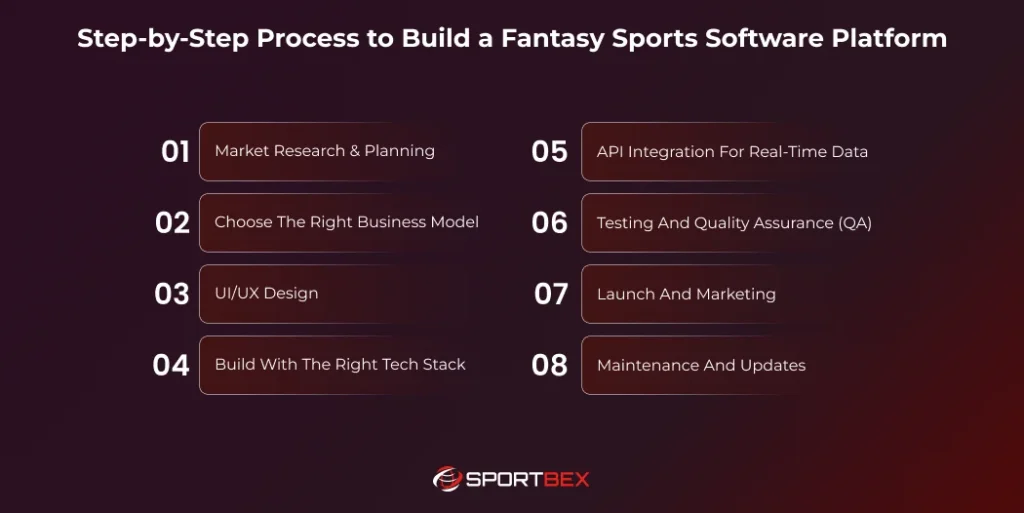 Step-by-Step Process to Build a Fantasy Sports Software Platform

01 Market Research & Planning

02 Choose The Right Business Model

03 UI/UX Design

04 Build With The Right Tech Stack

05 API Integration For Real-Time Data

06 Testing And Quality Assurance (QA)

07 Launch And Marketing

08 Maintenance And Updates

SPORTBEX